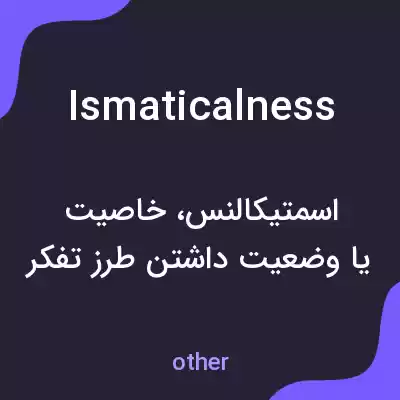 Ismaticalness

اسمتیکالنس، خاصیت یا وضعیت داشتن طرز تفکر

other